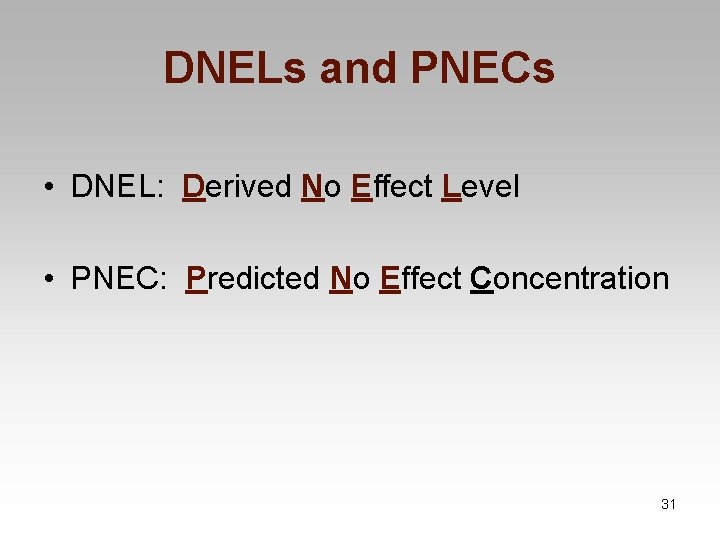 DNELs and PNECs

• DNEL: Derived No Effect Level

• PNEC: Predicted No Effect Concentration

31